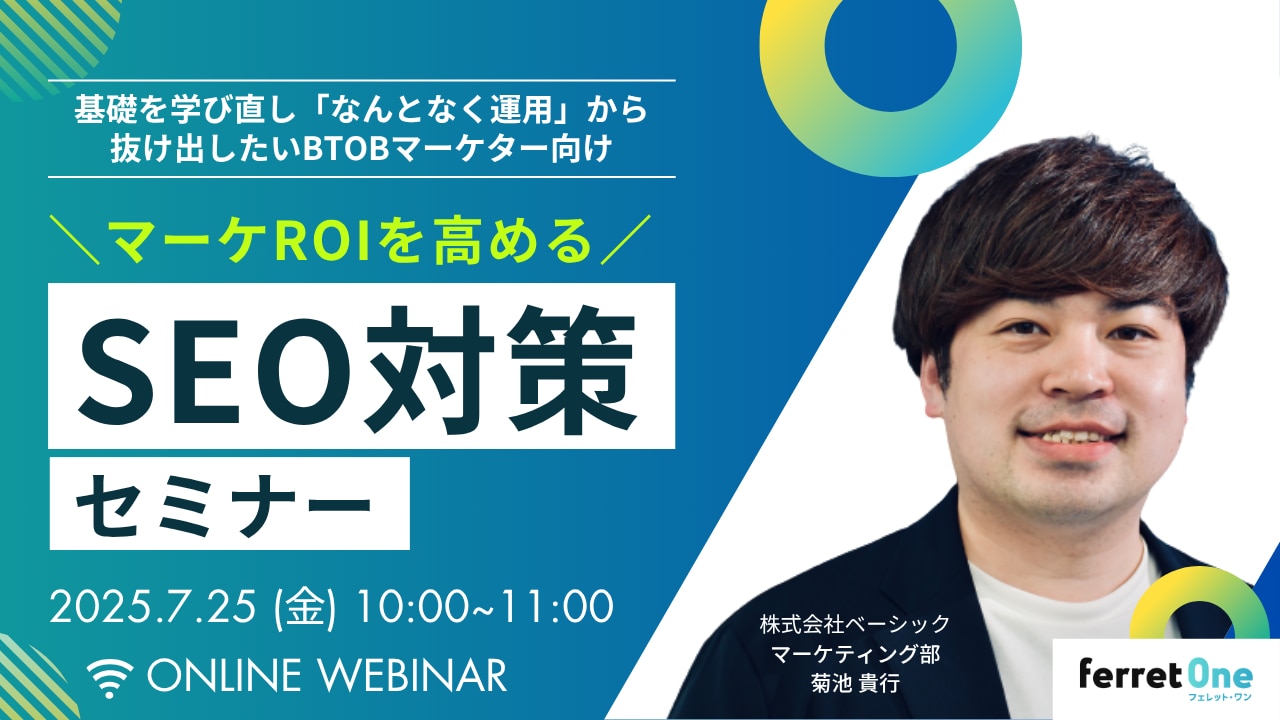 基礎を学び直し「なんとなく運用」から抜け出したいBTOBマーケター向け

＼マーケROIを高める／

SEO対策

セミナー

2025.7.25 (金) 10:00~11:00

ONLINE WEBINAR

株式会社ベーシック
マーケティング部
菊池 貴行

ferret One
フェレット・ワン